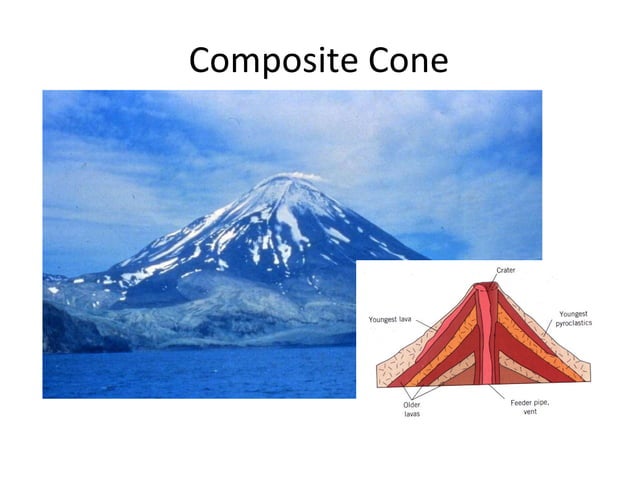 Composite Cone

Crater

Youngest lava

Youngest pyroclastics

Older lavas

Feeder pipe, vent